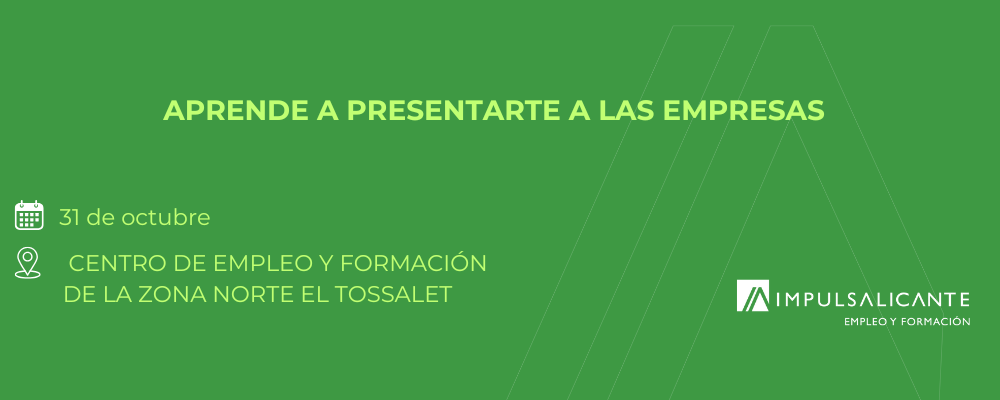 APRENDE A PRESENTARTE A LAS EMPRESAS

31 de octubre

CENTRO DE EMPLEO Y FORMACIÓN DE LA ZONA NORTE EL TOSSALET

IMPULSALICANTE
EMPLEO Y FORMACIÓN